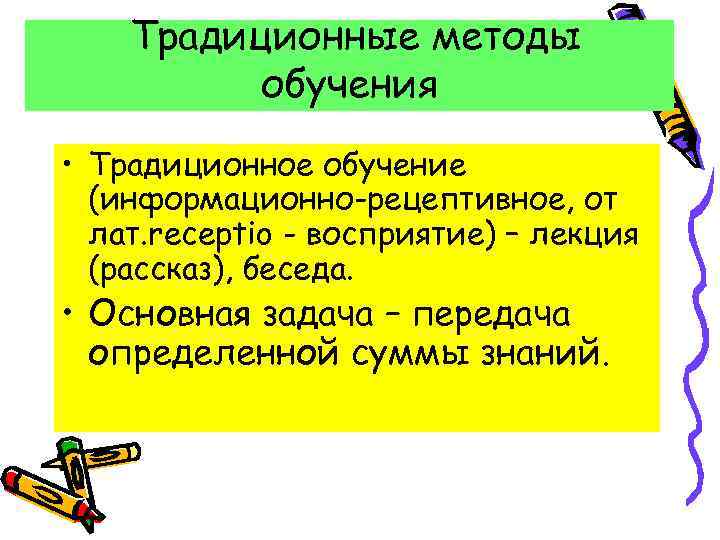 Традиционные методы обучения

• Традиционное обучение (информационно-рецептивное, от лат.receptio - восприятие) – лекция (рассказ), беседа.

• Основная задача – передача определенной суммы знаний.